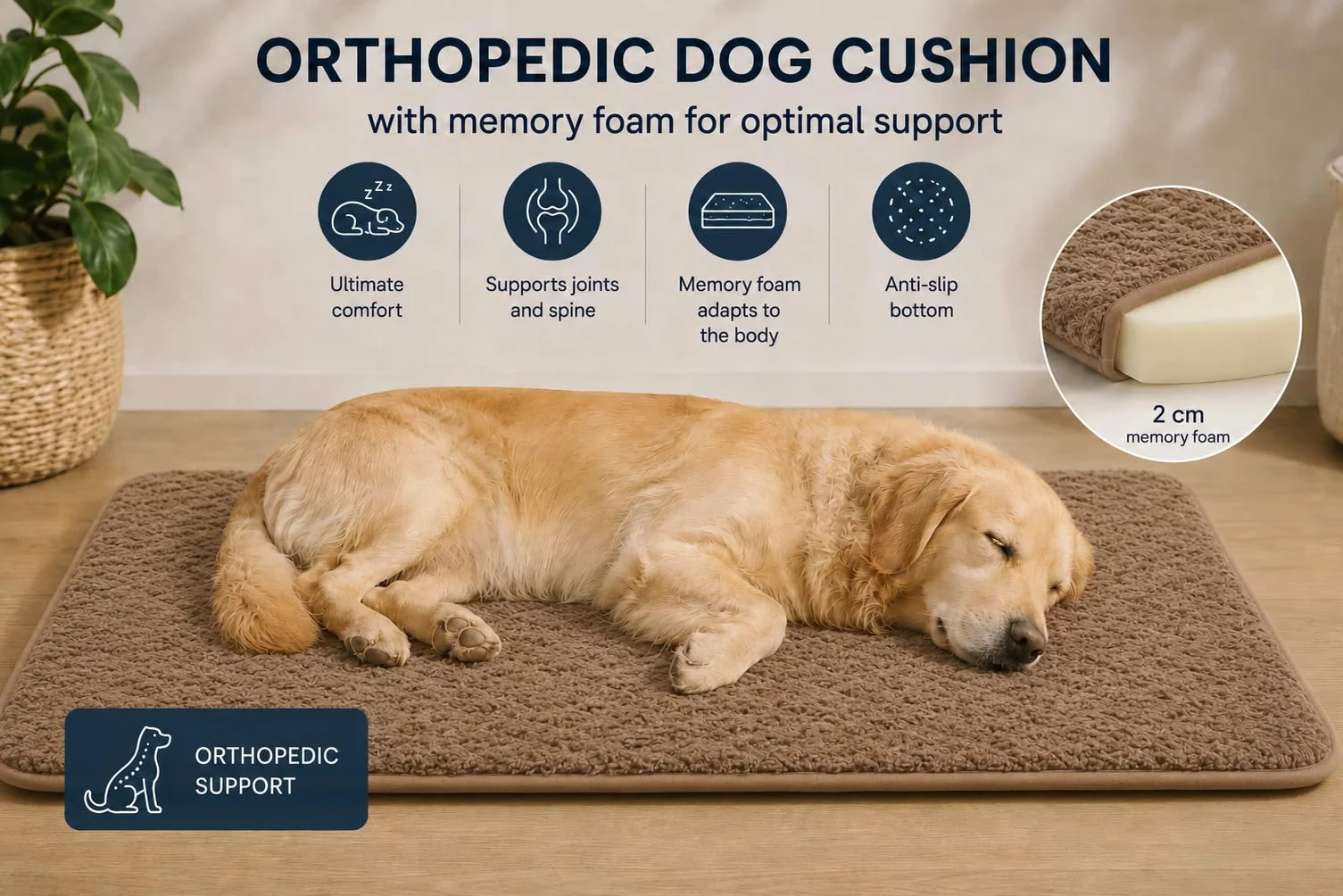 ORTHOPEDIC DOG CUSHION
with memory foam for optimal support

zzz

Ultimate comfort

Supports joints and spine

Memory foam adapts to the body

Anti-slip bottom

2 cm
memory foam

ORTHOPEDIC SUPPORT